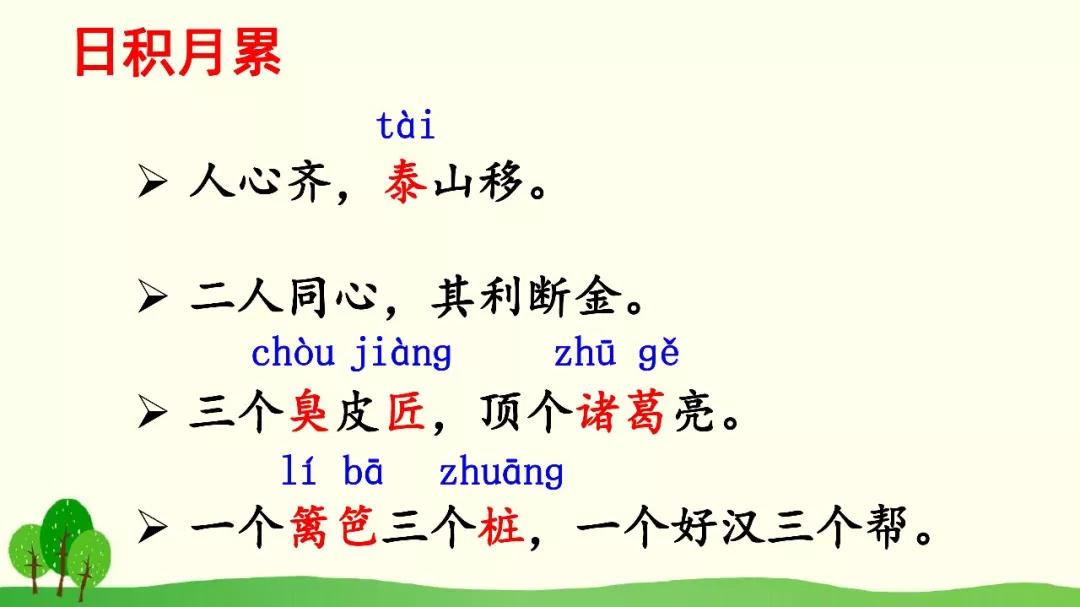 日积月累

tài
➢ 人心齐，泰山移。

➢ 二人同心，其利断金。

chòu jiàng　zhū gě
➢ 三个臭皮匠，顶个诸葛亮。

lí bā　zhuāng
➢ 一个篱笆三个桩，一个好汉三个帮。